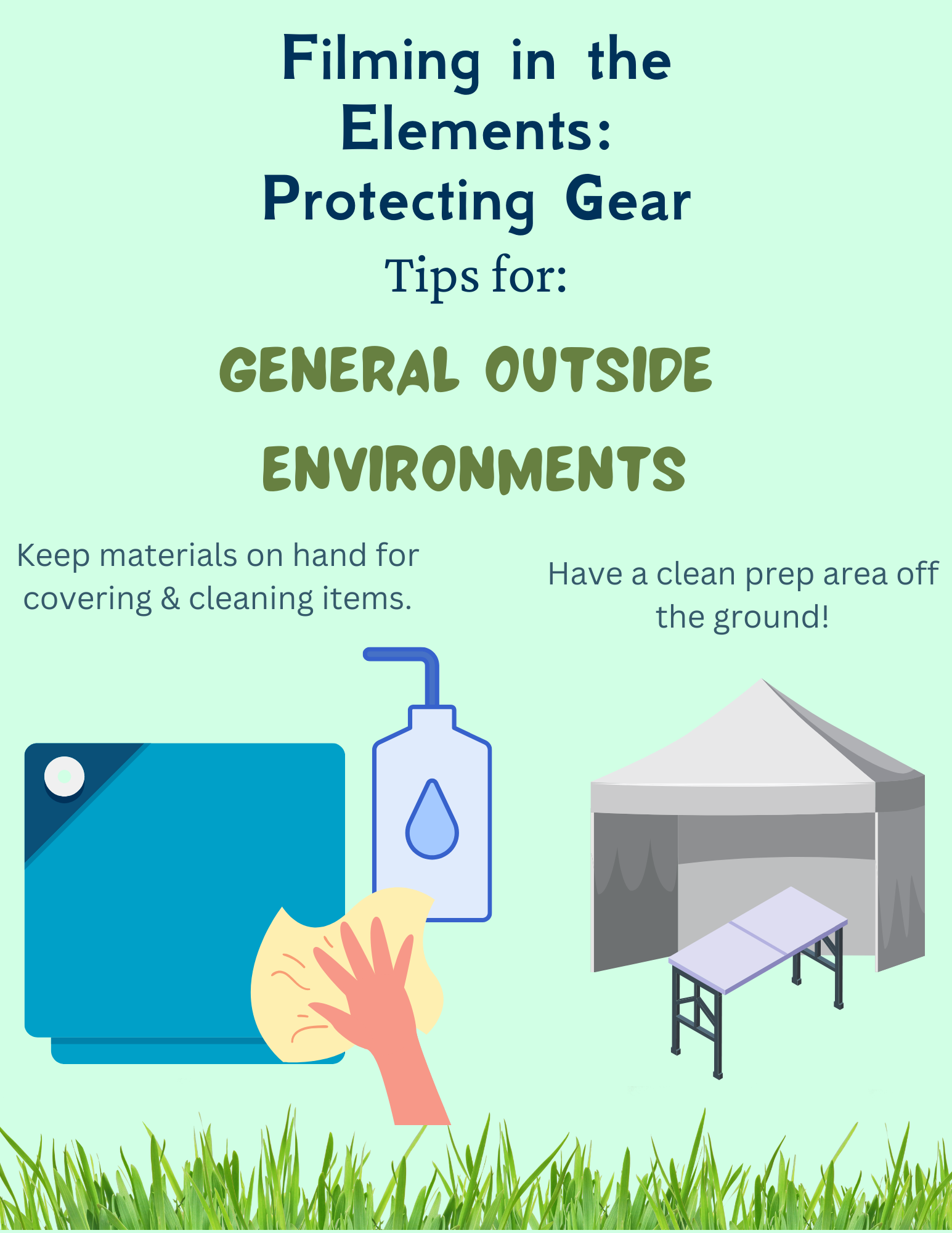 Filming in the Elements: Protecting Gear

Tips for:

GENERAL OUTSIDE ENVIRONMENTS

Keep materials on hand for covering & cleaning items.

Have a clean prep area off the ground!